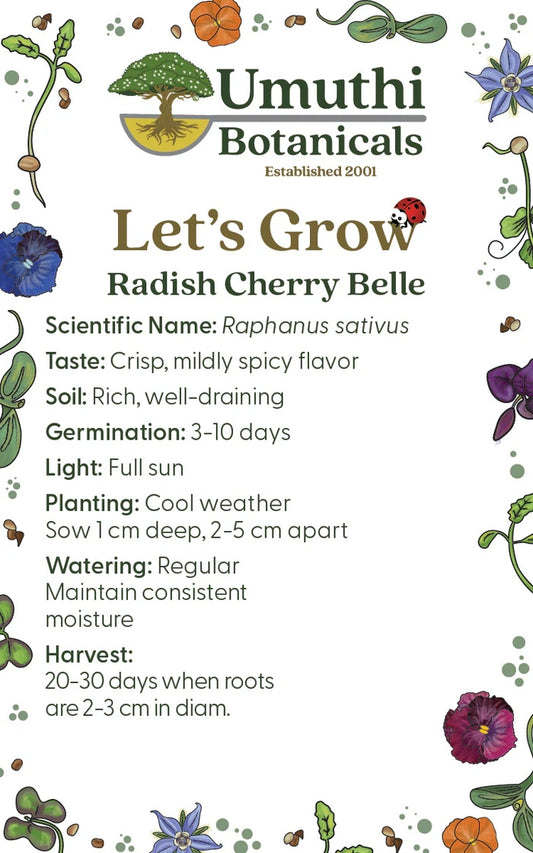 Umuthi Botanicals
Established 2001

Let's Grow
Radish Cherry Belle

Scientific Name: Raphanus sativus

Taste: Crisp, mildly spicy flavor

Soil: Rich, well-draining

Germination: 3-10 days

Light: Full sun

Planting: Cool weather
Sow 1 cm deep, 2-5 cm apart

Watering: Regular
Maintain consistent moisture

Harvest:
20-30 days when roots are 2-3 cm in diam.